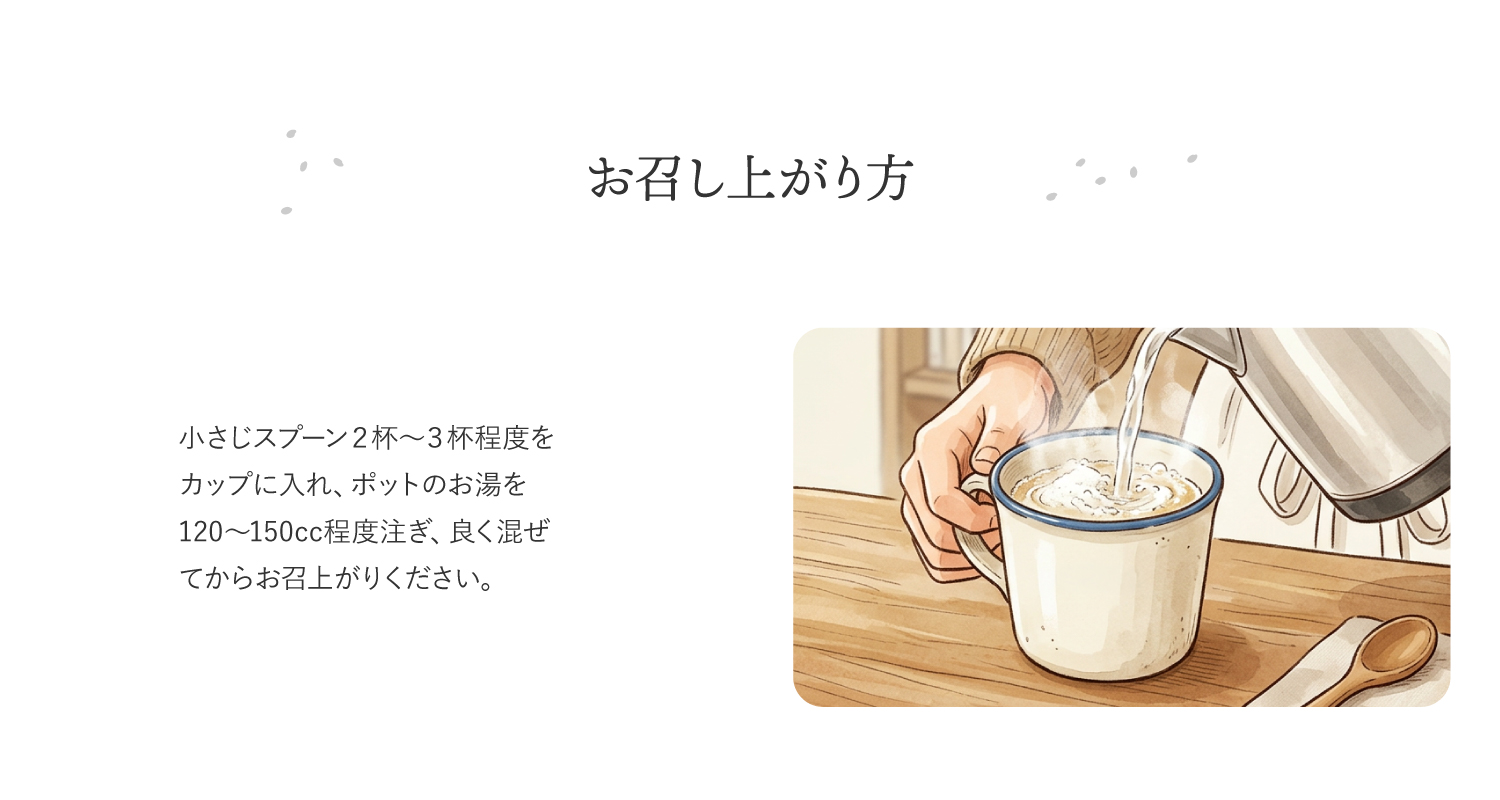 お召し上がり方

小さじスプーン２杯〜３杯程度をカップに入れ、ポットのお湯を120〜150cc程度注ぎ、良く混ぜてからお召上がりください。